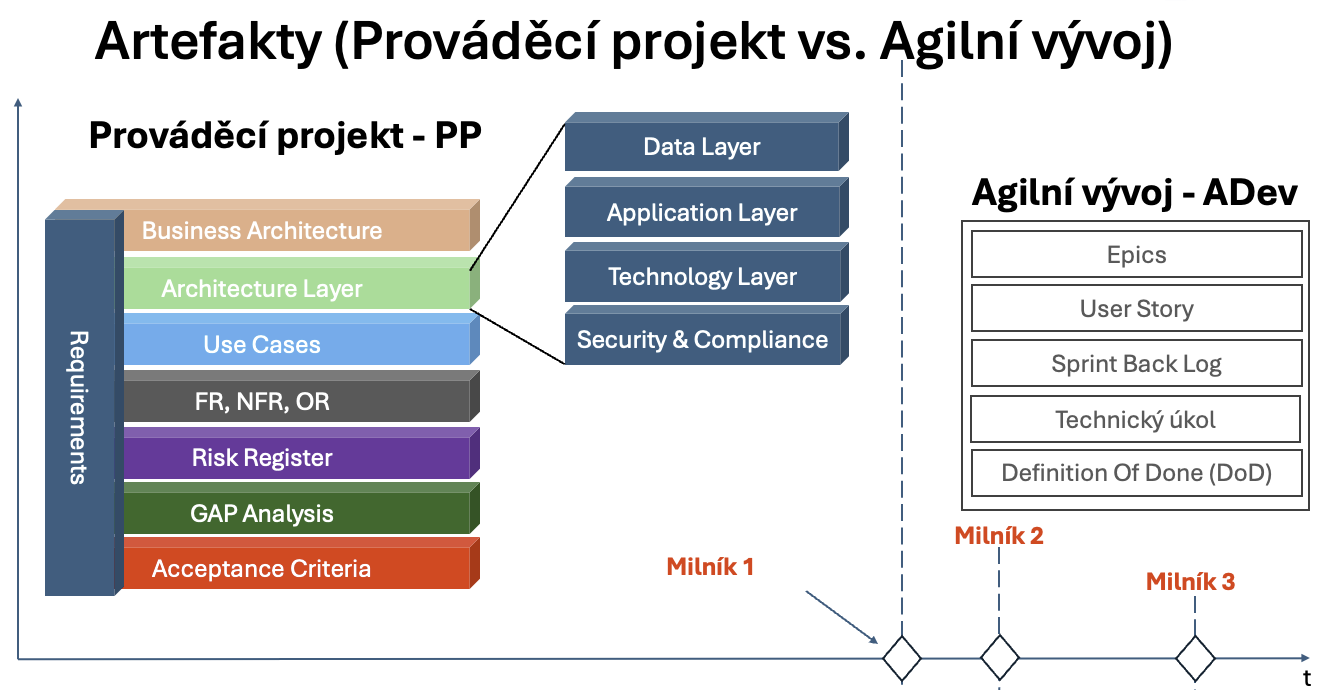 Artefakty (Prováděcí projekt vs. Agilní vývoj)

Prováděcí projekt - PP

Requirements

Business Architecture

Architecture Layer

Use Cases

FR, NFR, OR

Risk Register

GAP Analysis

Acceptance Criteria

Data Layer

Application Layer

Technology Layer

Security & Compliance

Agilní vývoj - ADev

Epics

User Story

Sprint Back Log

Technický úkol

Definition Of Done (DoD)

Milník 1

Milník 2

Milník 3

t